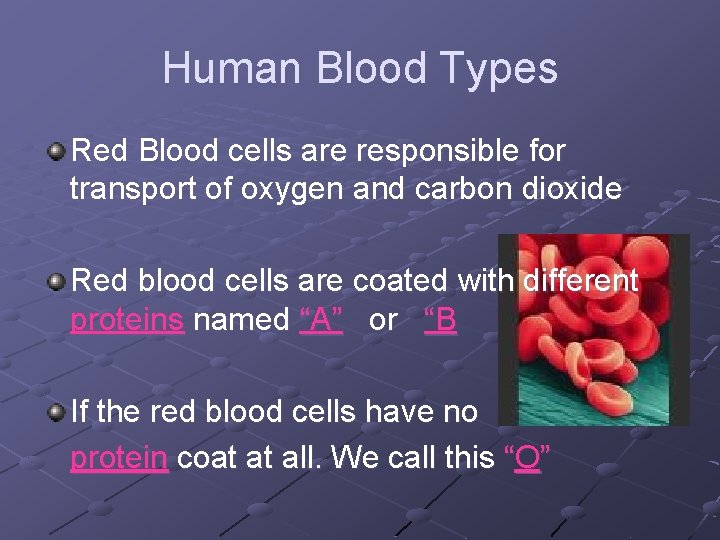 Human Blood Types

Red Blood cells are responsible for transport of oxygen and carbon dioxide

Red blood cells are coated with different proteins named “A” or “B

If the red blood cells have no protein coat at all. We call this “O”